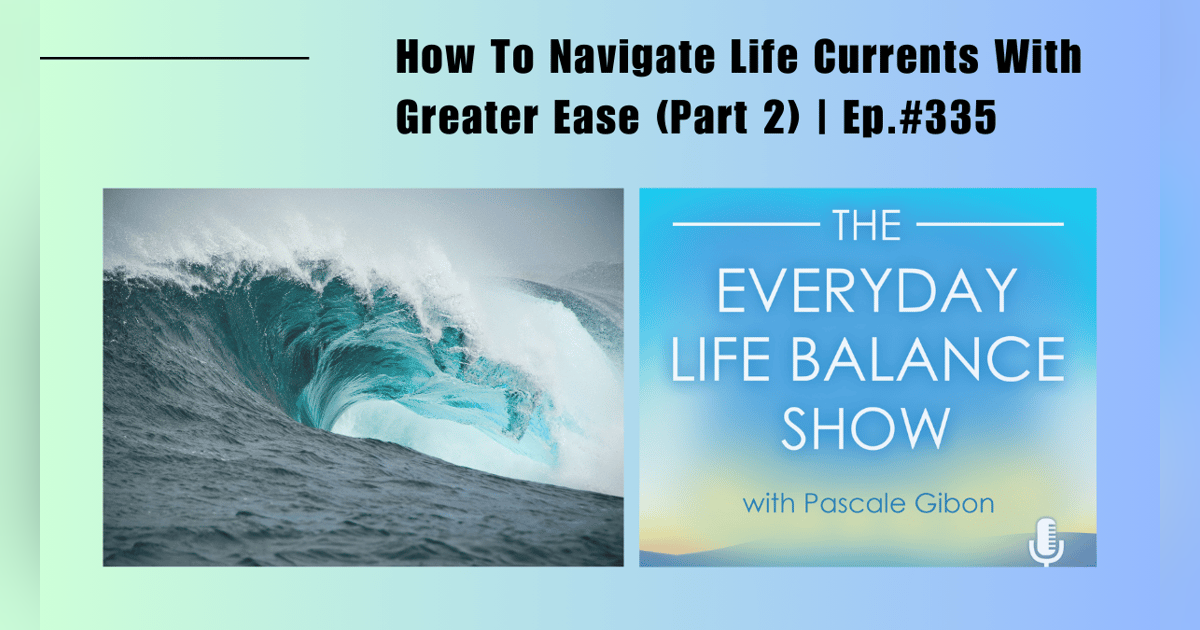 How To Navigate Life Currents With Greater Ease (Part 2) | Ep.#335

THE
EVERYDAY
LIFE BALANCE
SHOW

with Pascale Gibon